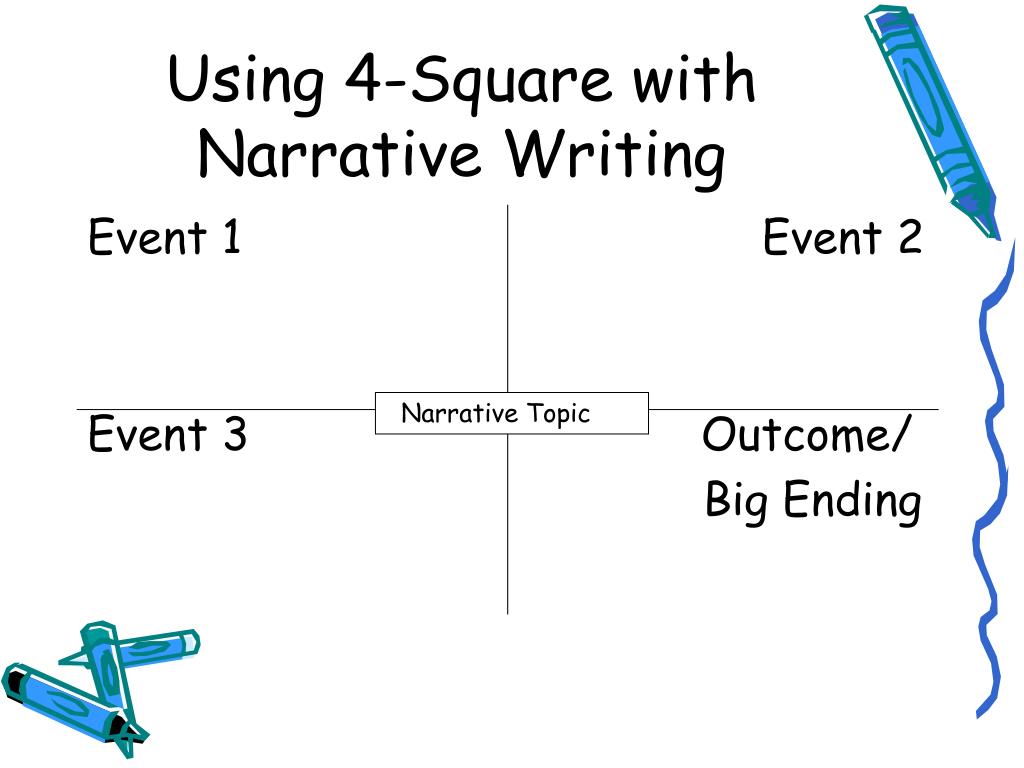 Using 4-Square with Narrative Writing

Event 1

Event 2

Narrative Topic

Event 3

Outcome/
Big Ending